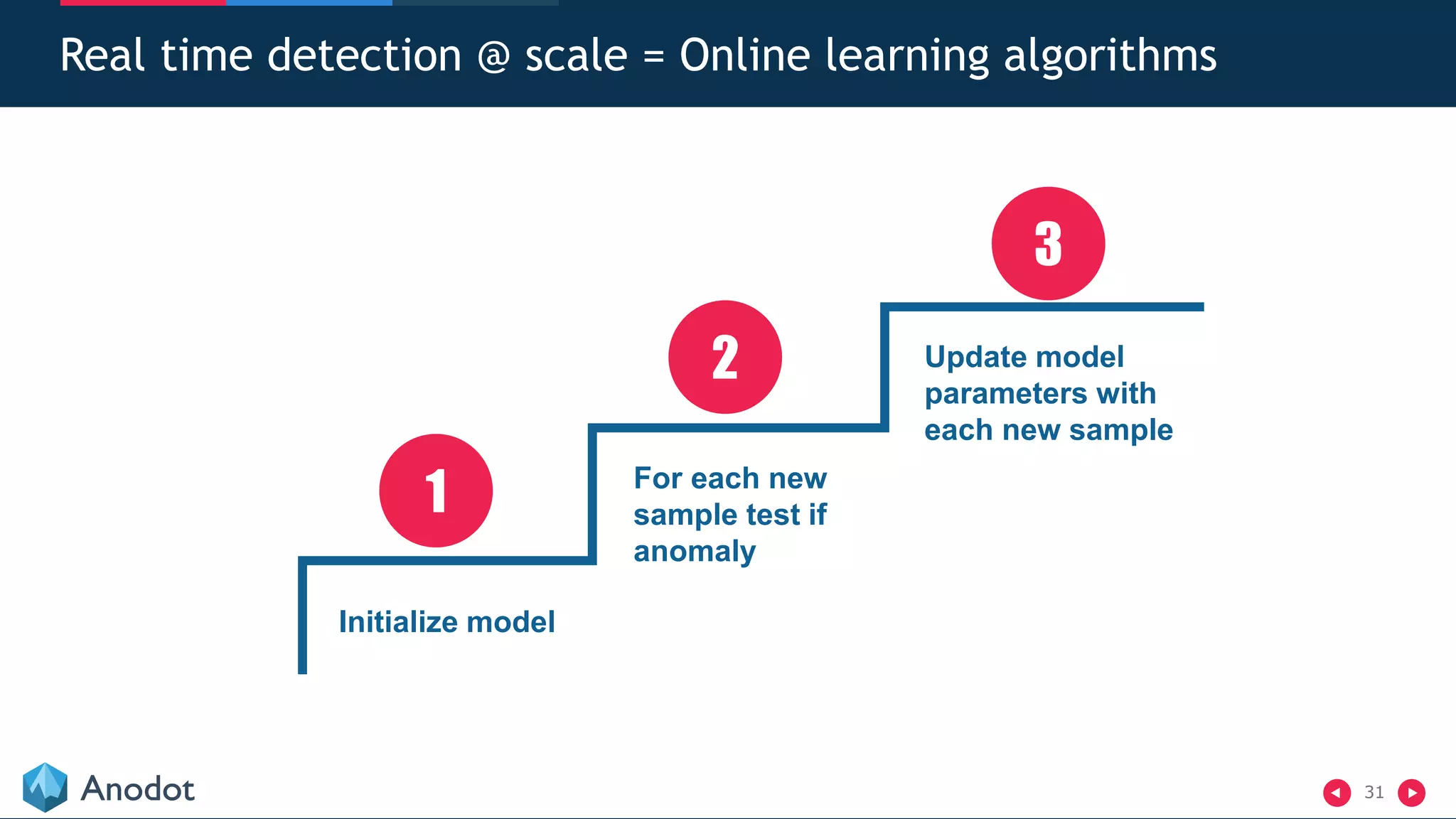 Real time detection @ scale = Online learning algorithms

1

Initialize model

2

For each new sample test if anomaly

3

Update model parameters with each new sample

Anodot

31